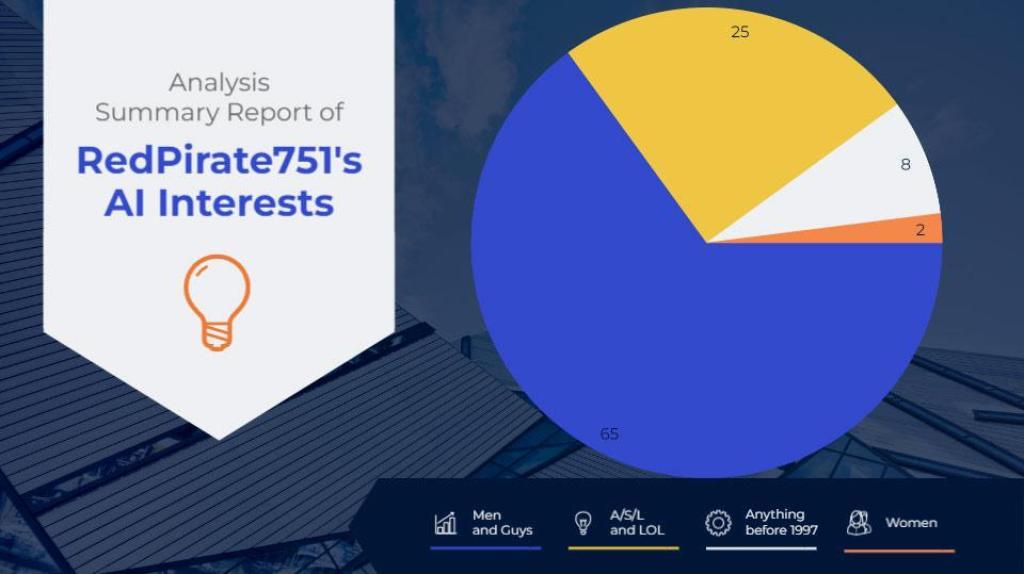 Analysis
Summary Report of

RedPirate751's
AI Interests

25

8

2

65

Men and Guys

A/S/L and LOL

Anything before 1997

Women